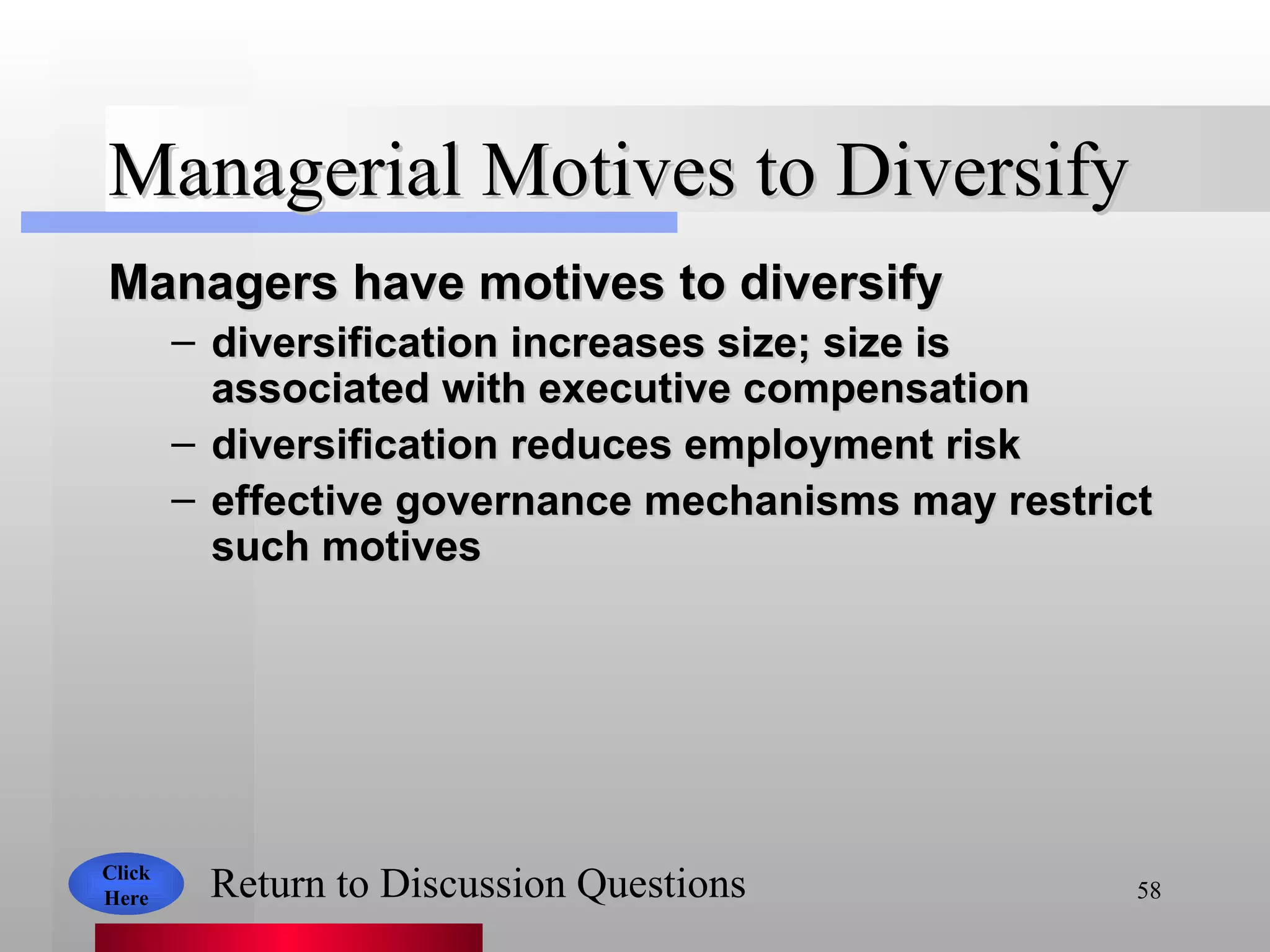 Managerial Motives to Diversify

Managers have motives to diversify

– diversification increases size; size is associated with executive compensation

– diversification reduces employment risk

– effective governance mechanisms may restrict such motives

Click Here

Return to Discussion Questions

58